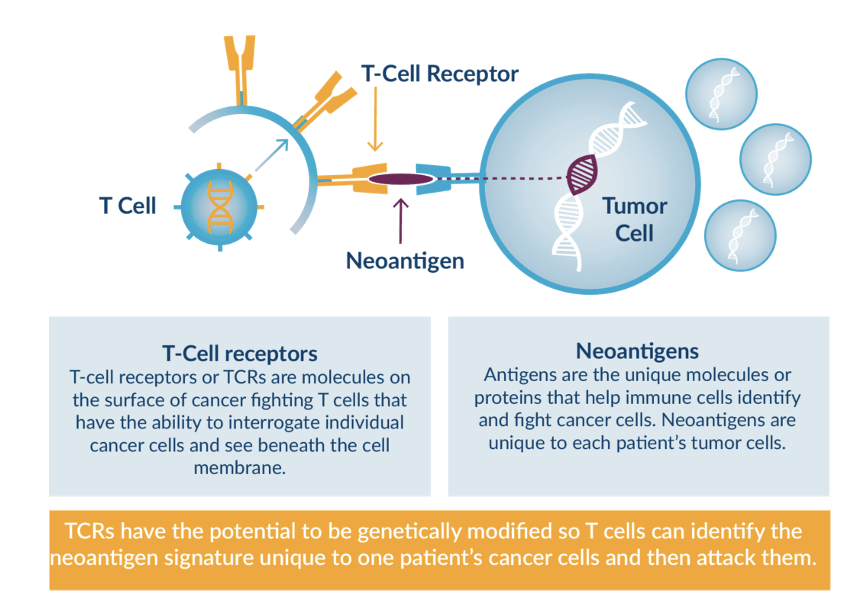 T-Cell Receptor

T Cell

Neoantigen

Tumor Cell

T-Cell receptors
T-cell receptors or TCRs are molecules on the surface of cancer fighting T cells that have the ability to interrogate individual cancer cells and see beneath the cell membrane.

Neoantigens
Antigens are the unique molecules or proteins that help immune cells identify and fight cancer cells. Neoantigens are unique to each patient's tumor cells.

TCRs have the potential to be genetically modified so T cells can identify the neoantigen signature unique to one patient's cancer cells and then attack them.